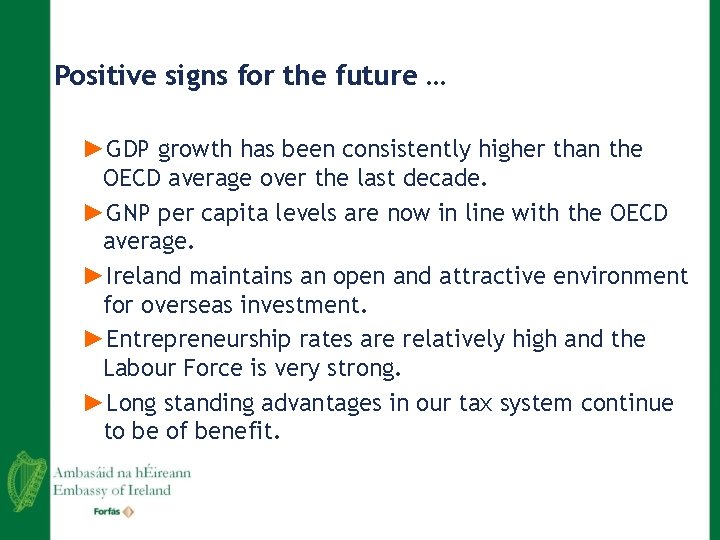 Positive signs for the future …

►GDP growth has been consistently higher than the OECD average over the last decade.

►GNP per capita levels are now in line with the OECD average.

►Ireland maintains an open and attractive environment for overseas investment.

►Entrepreneurship rates are relatively high and the Labour Force is very strong.

►Long standing advantages in our tax system continue to be of benefit.

Ambasáid na hÉireann
Embassy of Ireland

Forfás